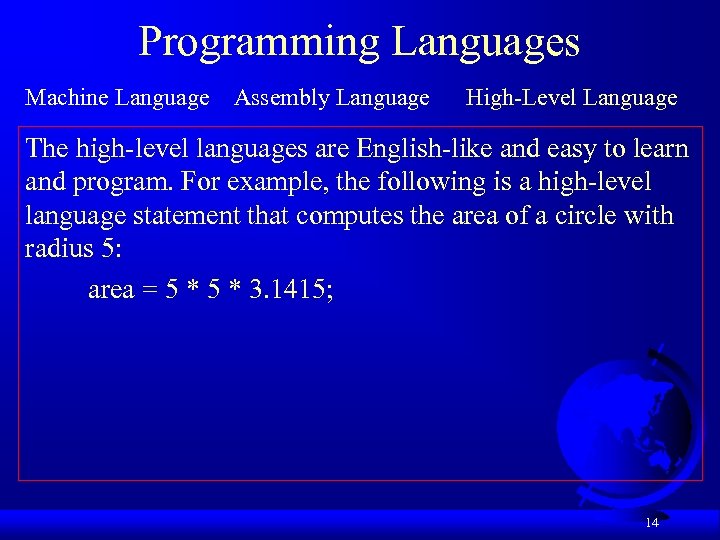 Programming Languages

Machine Language Assembly Language High-Level Language

The high-level languages are English-like and easy to learn and program. For example, the following is a high-level language statement that computes the area of a circle with radius 5:

area = 5 * 5 * 3.1415;

14